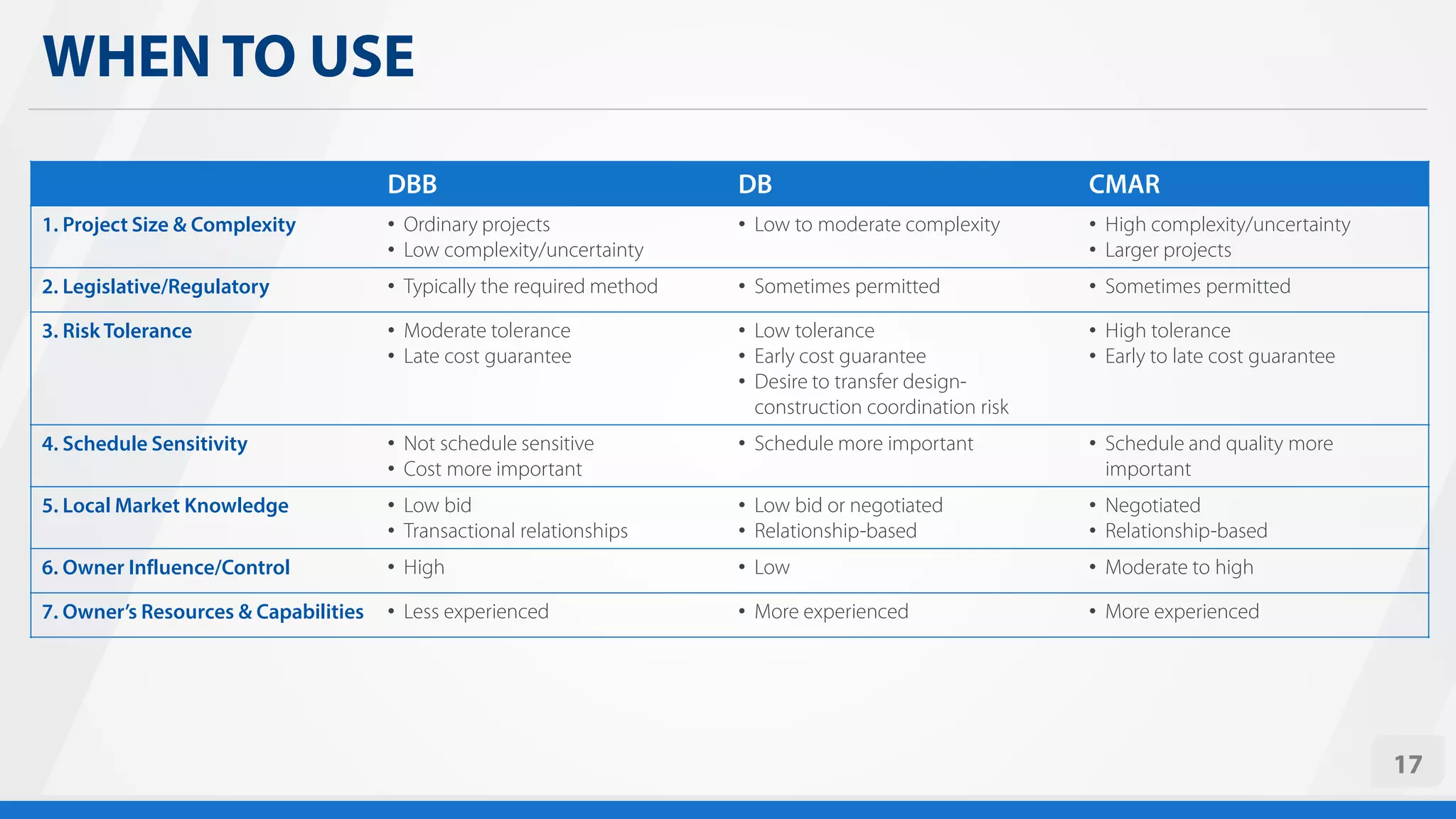 WHEN TO USE

|  | DBB | DB | CMAR |
|---|---|---|---|
| 1. Project Size & Complexity | • Ordinary projects • Low complexity/uncertainty | • Low to moderate complexity | • High complexity/uncertainty • Larger projects |
| 2. Legislative/Regulatory | • Typically the required method | • Sometimes permitted | • Sometimes permitted |
| 3. Risk Tolerance | • Moderate tolerance • Late cost guarantee | • Low tolerance • Early cost guarantee • Desire to transfer design-construction coordination risk | • High tolerance • Early to late cost guarantee |
| 4. Schedule Sensitivity | • Not schedule sensitive • Cost more important | • Schedule more important | • Schedule and quality more important |
| 5. Local Market Knowledge | • Low bid • Transactional relationships | • Low bid or negotiated • Relationship-based | • Negotiated • Relationship-based |
| 6. Owner Influence/Control | • High | • Low | • Moderate to high |
| 7. Owner's Resources & Capabilities | • Less experienced | • More experienced | • More experienced |

17